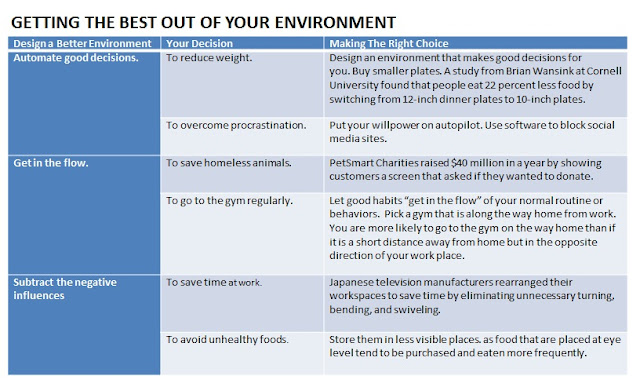 GETTING THE BEST OUT OF YOUR ENVIRONMENT

| Design a Better Environment | Your Decision | Making The Right Choice |
|---|---|---|
| Automate good decisions. | To reduce weight. | Design an environment that makes good decisions for you. Buy smaller plates. A study from Brian Wansink at Cornell University found that people eat 22 percent less food by switching from 12-inch dinner plates to 10-inch plates. |
| | To overcome procrastination. | Put your willpower on autopilot. Use software to block social media sites. |
| Get in the flow. | To save homeless animals. | PetSmart Charities raised $40 million in a year by showing customers a screen that asked if they wanted to donate. |
| | To go to the gym regularly. | Let good habits "get in the flow" of your normal routine or behaviors. Pick a gym that is along the way home from work. You are more likely to go to the gym on the way home than if it is a short distance away from home but in the opposite direction of your work place. |
| Subtract the negative influences | To save time at work. | Japanese television manufacturers rearranged their workspaces to save time by eliminating unnecessary turning, bending, and swiveling. |
| | To avoid unhealthy foods. | Store them in less visible places. as food that are placed at eye level tend to be purchased and eaten more frequently. |